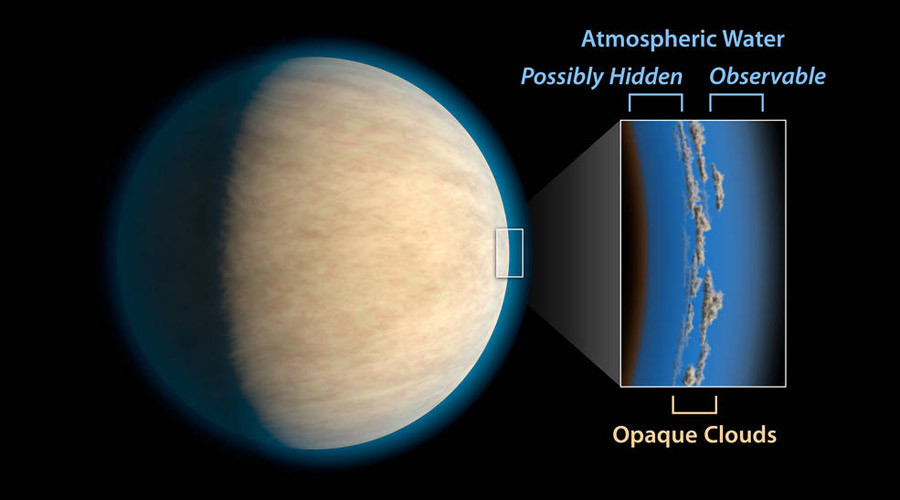 Atmospheric Water

Possibly Hidden

Observable

Opaque Clouds